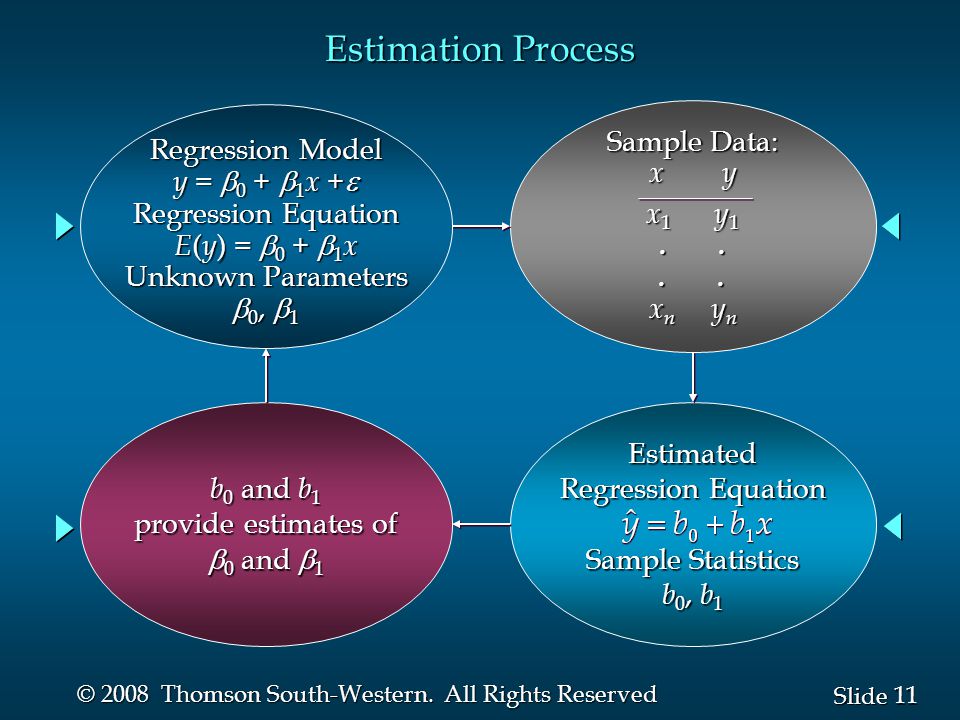 Estimation Process

Regression Model
$y = \beta_0 + \beta_1 x + \varepsilon$
Regression Equation
$E(y) = \beta_0 + \beta_1 x$
Unknown Parameters
$\beta_0, \beta_1$

Sample Data:

| $x$ | $y$ |
|---|---|
| $x_1$ | $y_1$ |
| . | . |
| . | . |
| $x_n$ | $y_n$ |

Estimated
Regression Equation
$\hat{y} = b_0 + b_1 x$
Sample Statistics
$b_0, b_1$

$b_0$ and $b_1$
provide estimates of
$\beta_0$ and $\beta_1$

© 2008 Thomson South-Western. All Rights Reserved

Slide 11